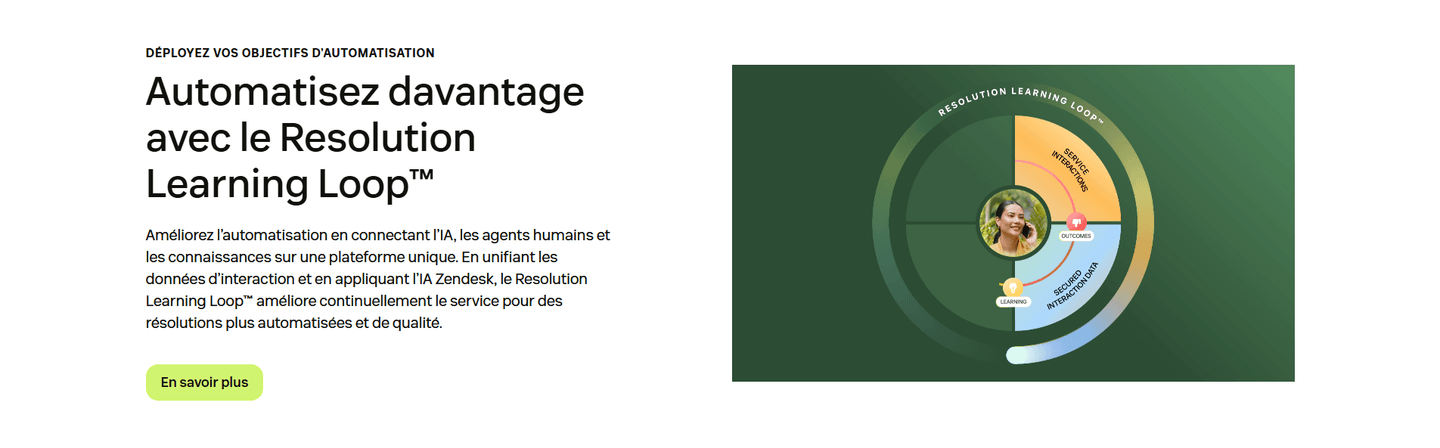 DÉPLOYEZ VOS OBJECTIFS D'AUTOMATISATION

Automatisez davantage avec le Resolution Learning Loop™

Améliorez l'automatisation en connectant l'IA, les agents humains et les connaissances sur une plateforme unique. En unifiant les données d'interaction et en appliquant l'IA Zendesk, le Resolution Learning Loop™ améliore continuellement le service pour des résolutions plus automatisées et de qualité.

En savoir plus

RESOLUTION LEARNING LOOP™

SERVICE INTERACTIONS

OUTCOMES

SECURED INTERACTION DATA

LEARNING